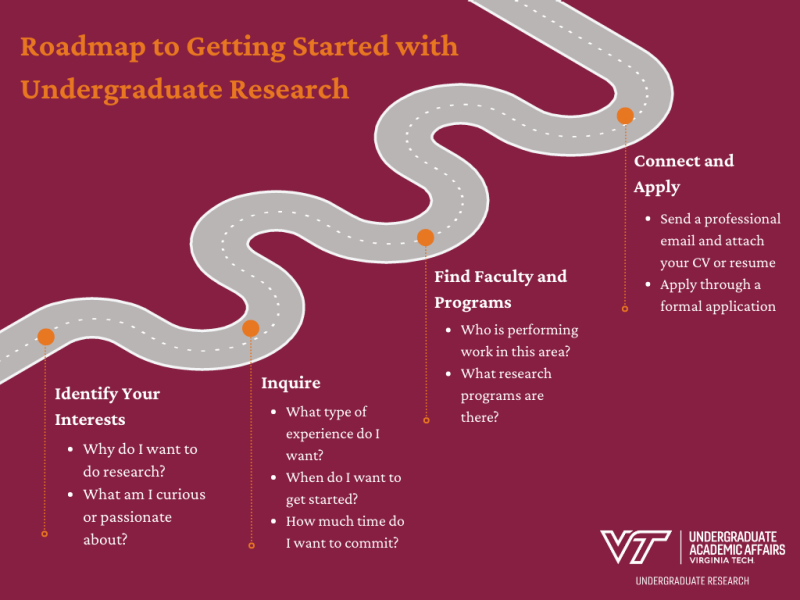 Roadmap to Getting Started with Undergraduate Research

Identify Your Interests

- Why do I want to do research?
- What am I curious or passionate about?

Inquire

- What type of experience do I want?
- When do I want to get started?
- How much time do I want to commit?

Find Faculty and Programs

- Who is performing work in this area?
- What research programs are there?

Connect and Apply

- Send a professional email and attach your CV or resume
- Apply through a formal application

VT UNDERGRADUATE ACADEMIC AFFAIRS VIRGINIA TECH.

UNDERGRADUATE RESEARCH